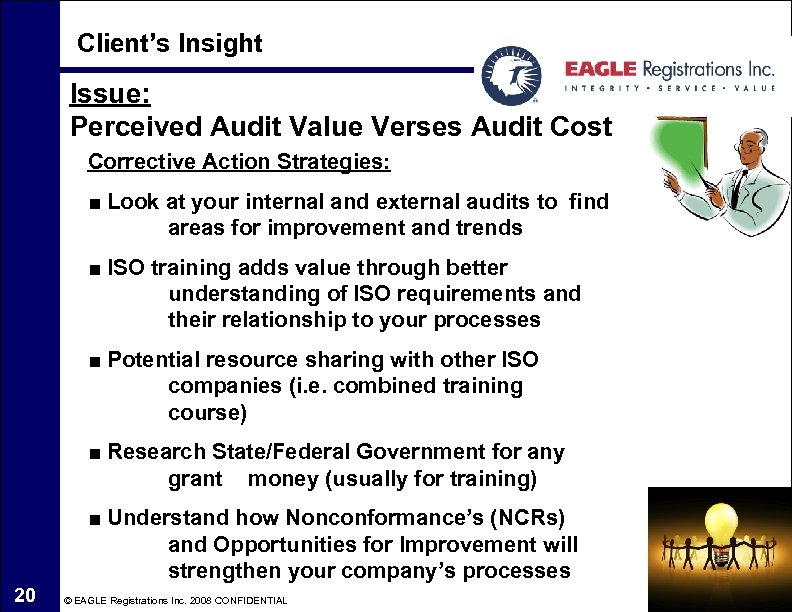 Client's Insight

EAGLE Registrations Inc.
INTEGRITY • SERVICE • VALUE

Issue:
Perceived Audit Value Verses Audit Cost

Corrective Action Strategies:

■ Look at your internal and external audits to find areas for improvement and trends

■ ISO training adds value through better understanding of ISO requirements and their relationship to your processes

■ Potential resource sharing with other ISO companies (i.e. combined training course)

■ Research State/Federal Government for any grant money (usually for training)

■ Understand how Nonconformance's (NCRs) and Opportunities for Improvement will strengthen your company's processes

20

© EAGLE Registrations Inc. 2008 CONFIDENTIAL